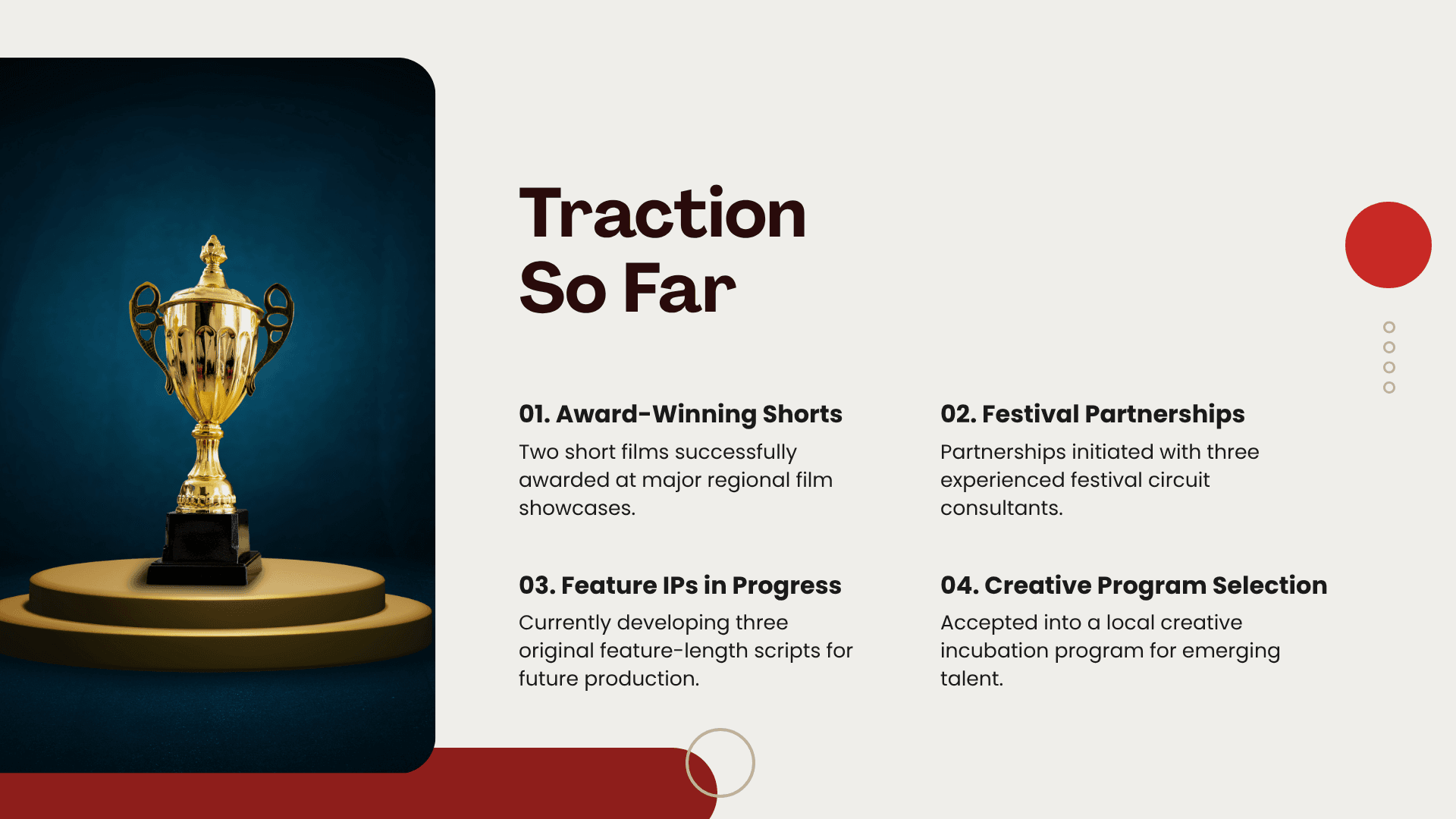 Traction So Far

01. Award-Winning Shorts

Two short films successfully awarded at major regional film showcases.

02. Festival Partnerships

Partnerships initiated with three experienced festival circuit consultants.

03. Feature IPs in Progress

Currently developing three original feature-length scripts for future production.

04. Creative Program Selection

Accepted into a local creative incubation program for emerging talent.